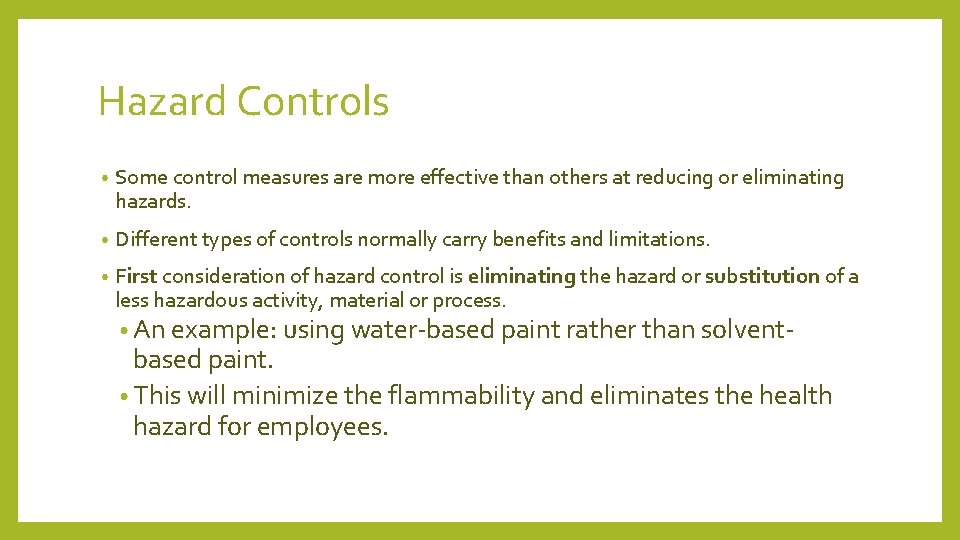 Hazard Controls

• Some control measures are more effective than others at reducing or eliminating hazards.

• Different types of controls normally carry benefits and limitations.

• First consideration of hazard control is eliminating the hazard or substitution of a less hazardous activity, material or process.

• An example: using water-based paint rather than solvent-based paint.

• This will minimize the flammability and eliminates the health hazard for employees.